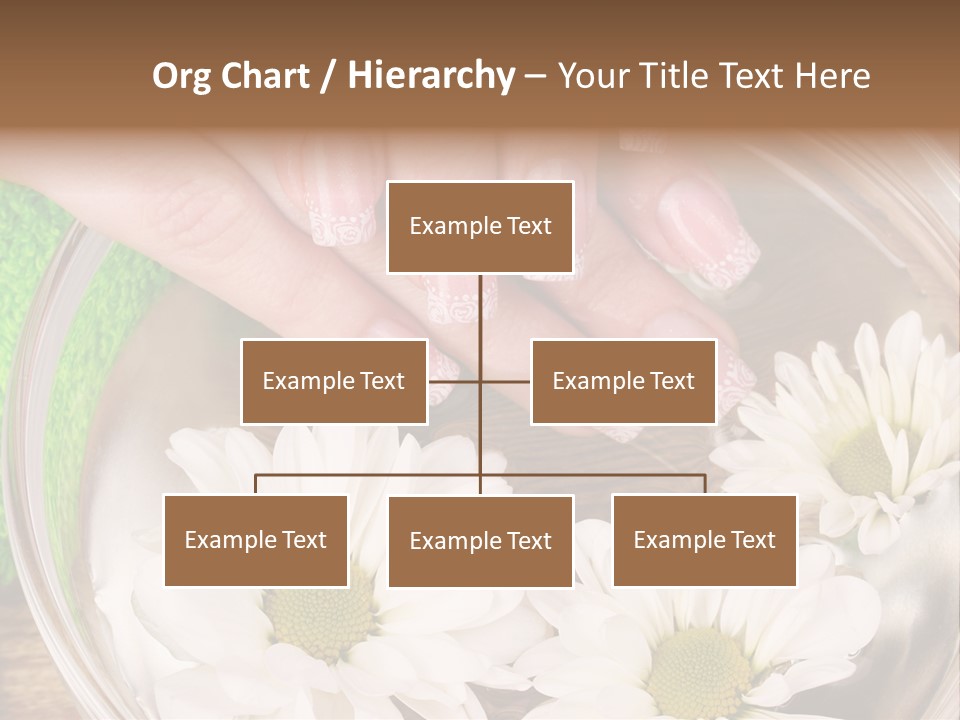 Org Chart / Hierarchy – Your Title Text Here

Example Text

Example Text

Example Text

Example Text

Example Text

Example Text